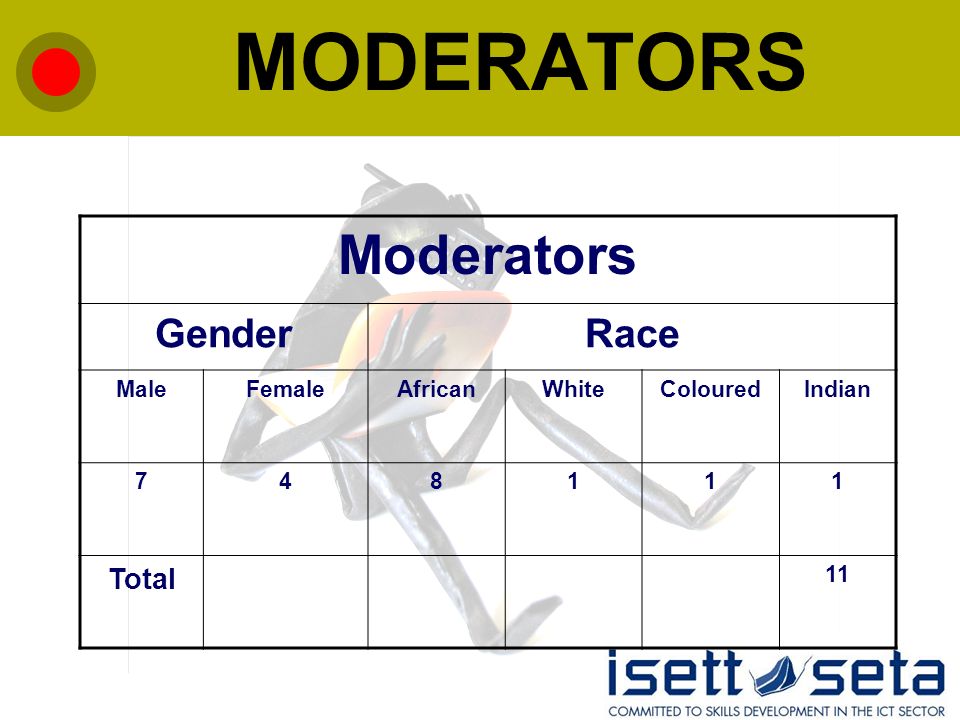 MODERATORS

| Moderators | | | | | |
|---|---|---|---|---|---|
| Gender | | Race | | | |
| Male | Female | African | White | Coloured | Indian |
| 7 | 4 | 8 | 1 | 1 | 1 |
| Total | | | | | 11 |

isett seta
COMMITTED TO SKILLS DEVELOPMENT IN THE ICT SECTOR